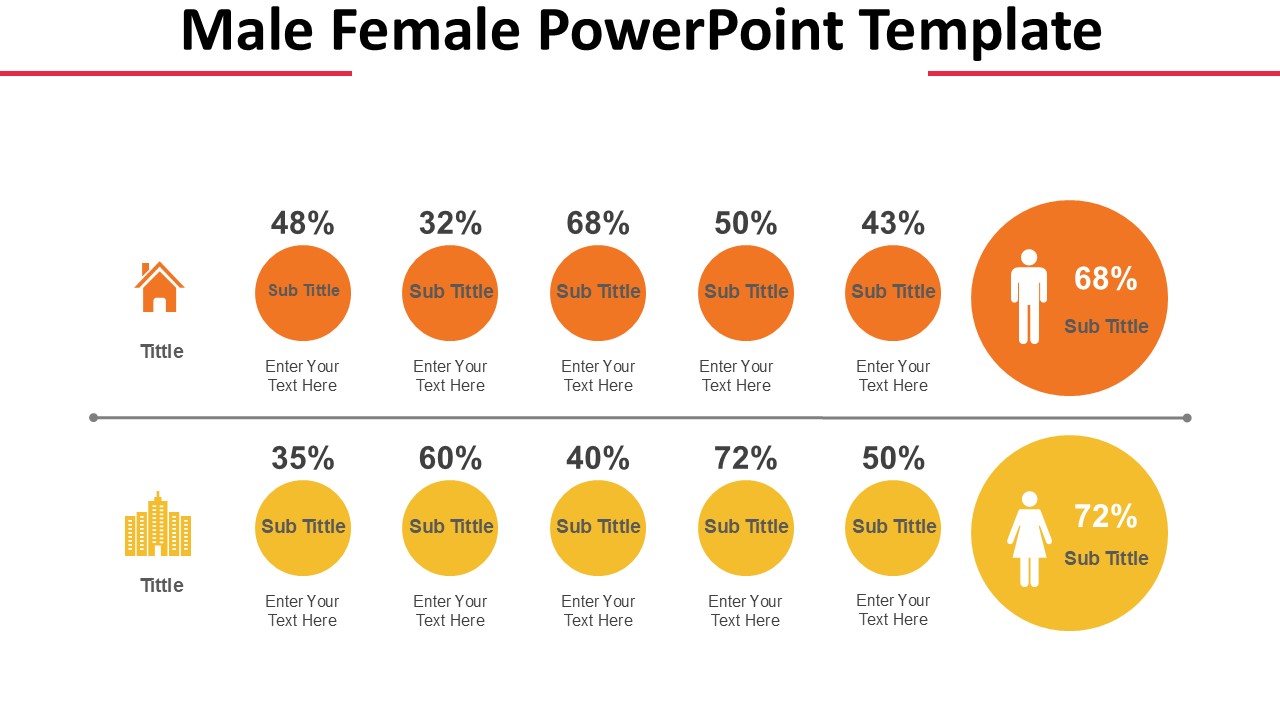 Male Female PowerPoint Template

Tittle

48%
Sub Tittle
Enter Your Text Here

32%
Sub Tittle
Enter Your Text Here

68%
Sub Tittle
Enter Your Text Here

50%
Sub Tittle
Enter Your Text Here

43%
Sub Tittle
Enter Your Text Here

68%
Sub Tittle

Tittle

35%
Sub Tittle
Enter Your Text Here

60%
Sub Tittle
Enter Your Text Here

40%
Sub Tittle
Enter Your Text Here

72%
Sub Tittle
Enter Your Text Here

50%
Sub Tittle
Enter Your Text Here

72%
Sub Tittle